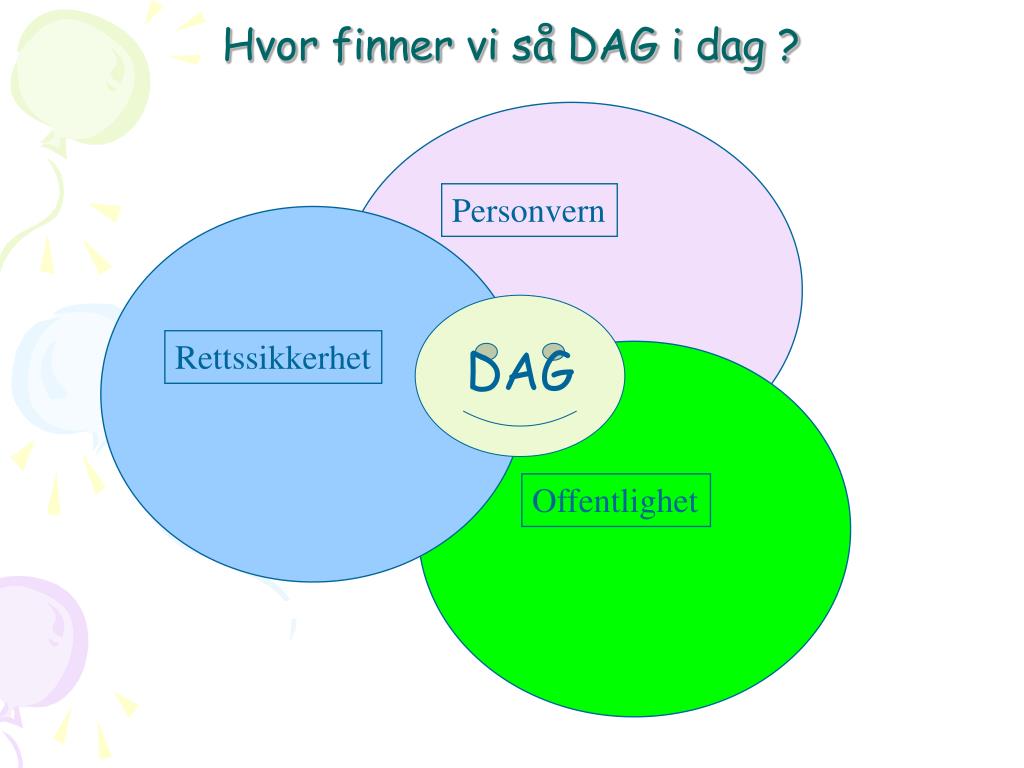 Hvor finner vi så DAG i dag ?

Personvern

Rettssikkerhet

DAG

Offentlighet